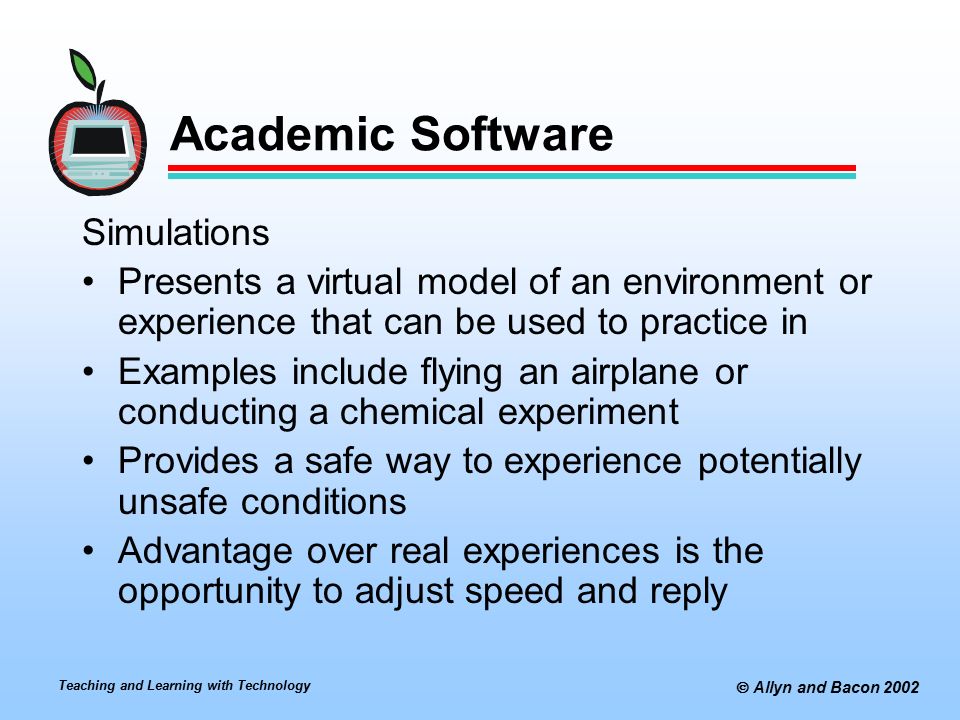 Academic Software

Simulations

• Presents a virtual model of an environment or experience that can be used to practice in

• Examples include flying an airplane or conducting a chemical experiment

• Provides a safe way to experience potentially unsafe conditions

• Advantage over real experiences is the opportunity to adjust speed and reply

Teaching and Learning with Technology

© Allyn and Bacon 2002